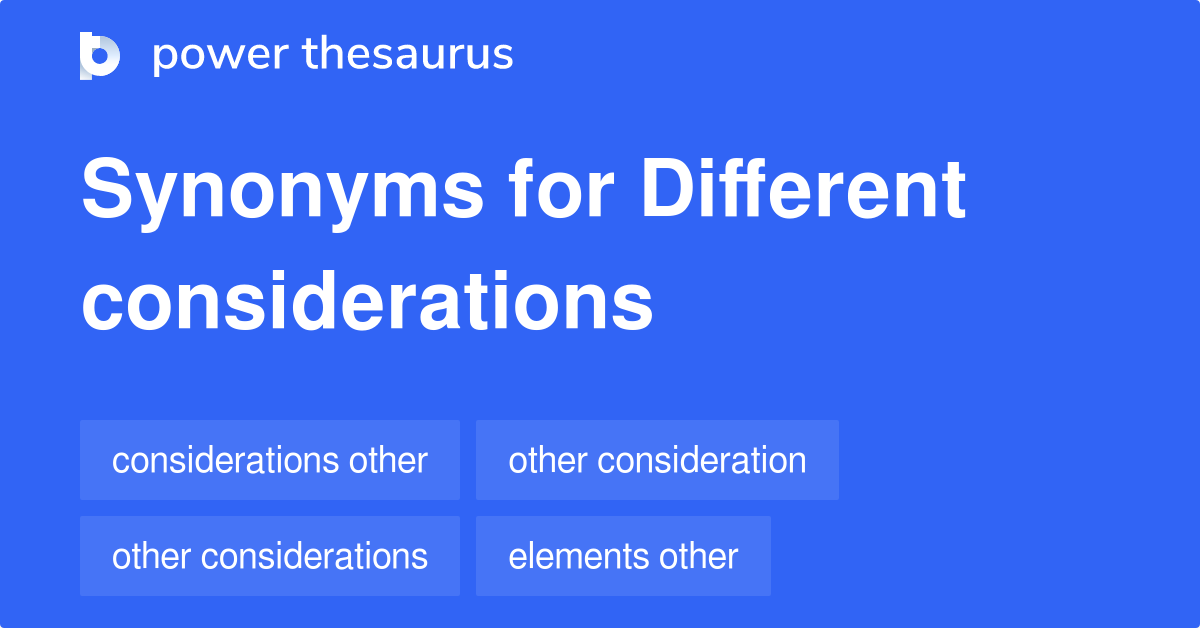 power thesaurus

Synonyms for Different considerations

considerations other
other consideration
other considerations
elements other